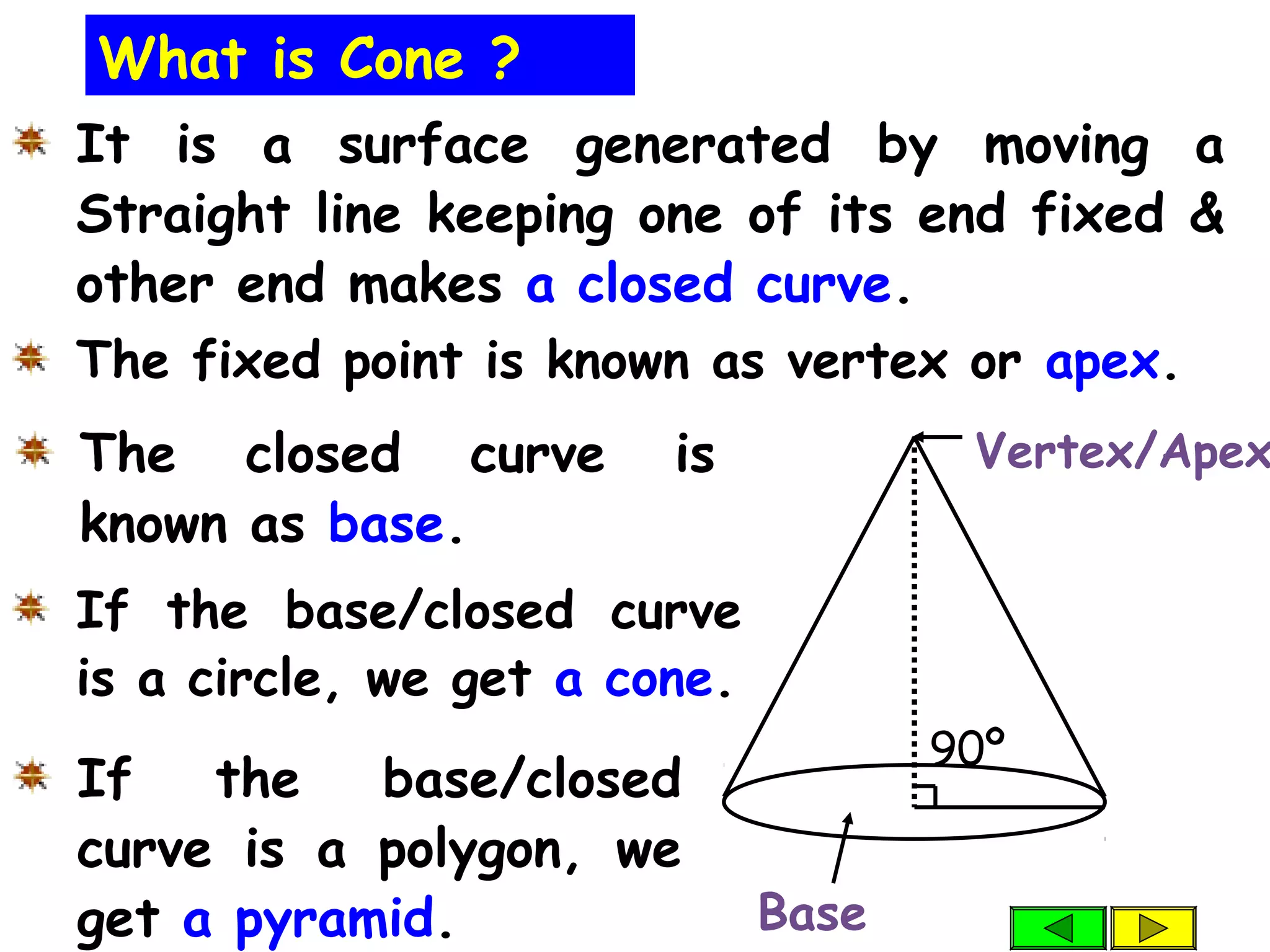 What is Cone ?

It is a surface generated by moving a Straight line keeping one of its end fixed & other end makes a closed curve.

The fixed point is known as vertex or apex.

The closed curve is known as base.

If the base/closed curve is a circle, we get a cone.

If the base/closed curve is a polygon, we get a pyramid.

Vertex/Apex

$90°$

Base